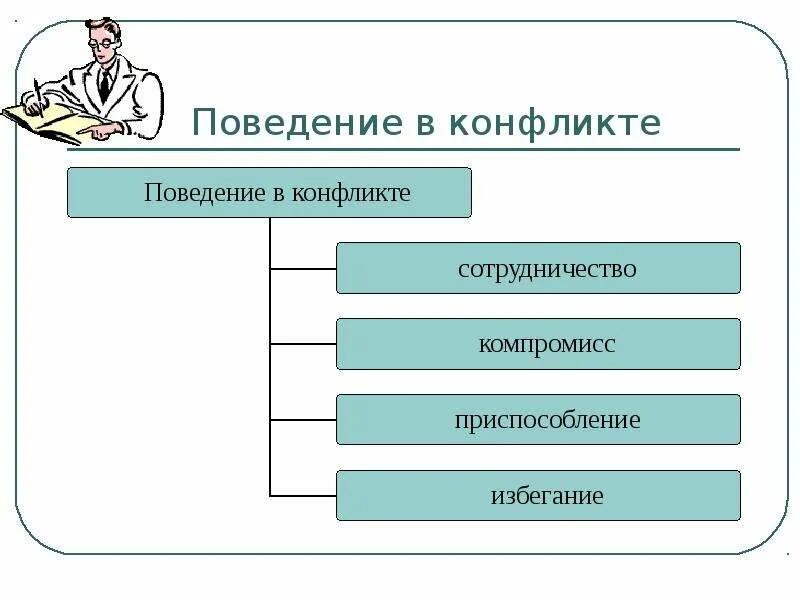 Поведение в конфликте

Поведение в конфликте

сотрудничество

компромисс

приспособление

избегание